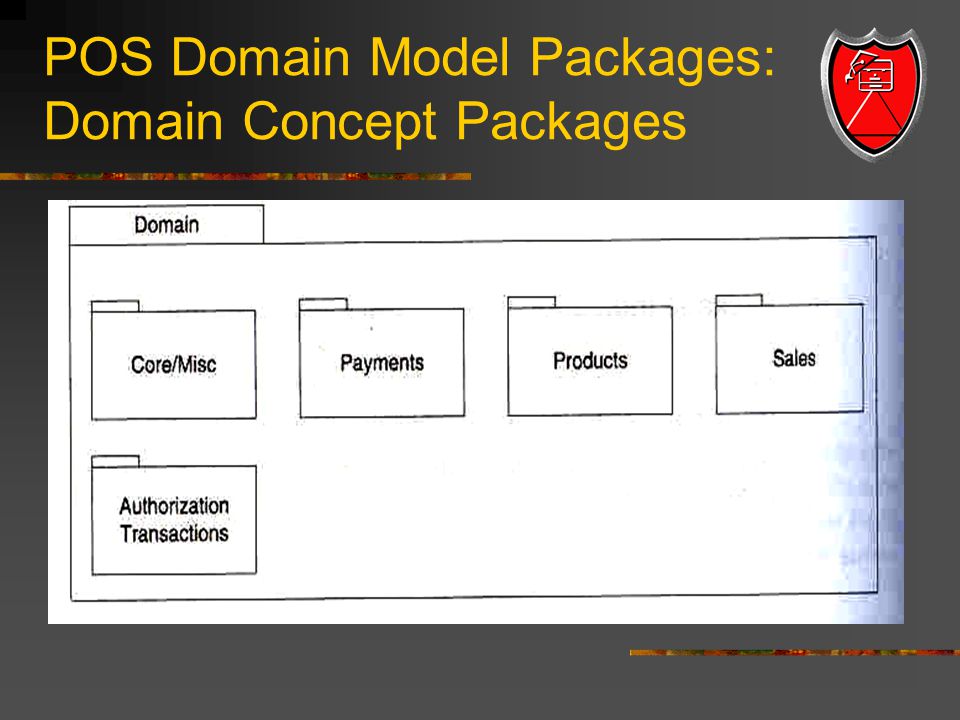 POS Domain Model Packages: Domain Concept Packages

Domain

Core/Misc

Payments

Products

Sales

Authorization Transactions